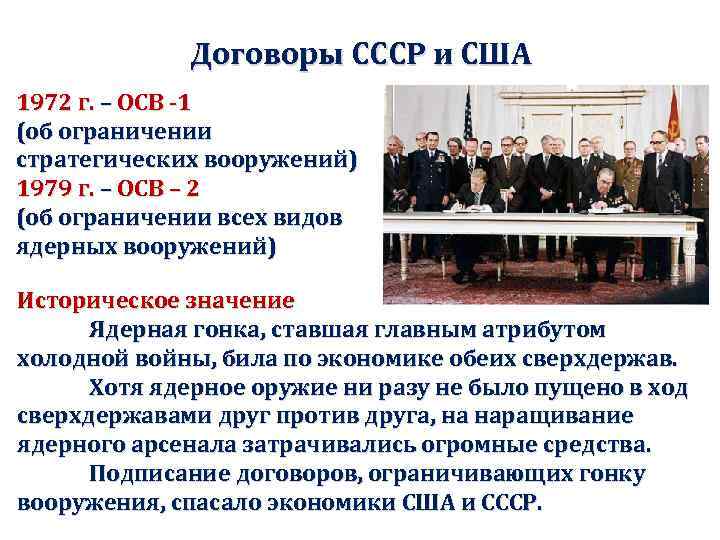 Договоры СССР и США

1972 г. – ОСВ -1 (об ограничении стратегических вооружений)
1979 г. – ОСВ – 2 (об ограничении всех видов ядерных вооружений)

Историческое значение

Ядерная гонка, ставшая главным атрибутом холодной войны, била по экономике обеих сверхдержав.

Хотя ядерное оружие ни разу не было пущено в ход сверхдержавами друг против друга, на наращивание ядерного арсенала затрачивались огромные средства.

Подписание договоров, ограничивающих гонку вооружения, спасало экономики США и СССР.